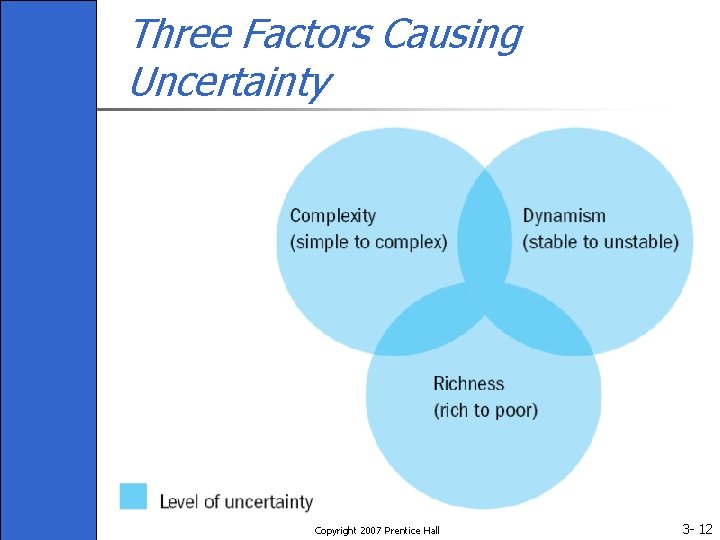 Three Factors Causing Uncertainty

Complexity
(simple to complex)

Dynamism
(stable to unstable)

Richness
(rich to poor)

Level of uncertainty

Copyright 2007 Prentice Hall

3- 12